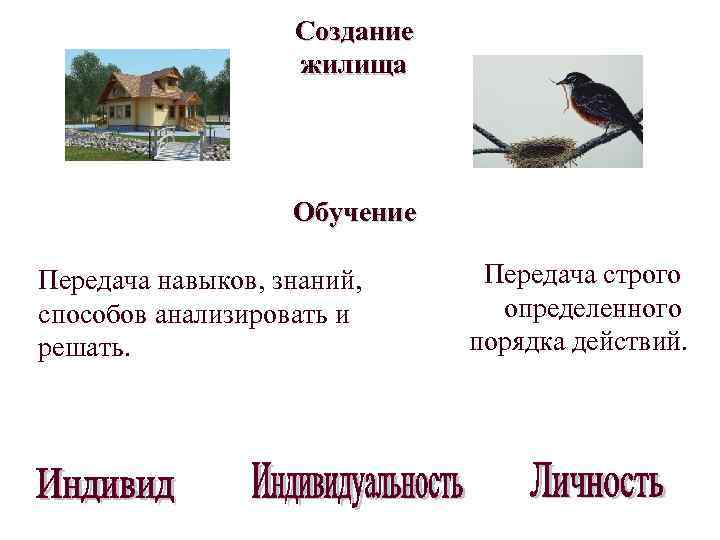 Создание жилища

Обучение

Передача навыков, знаний, способов анализировать и решать.

Передача строго определенного порядка действий.

Индивид

Индивидуальность

Личность